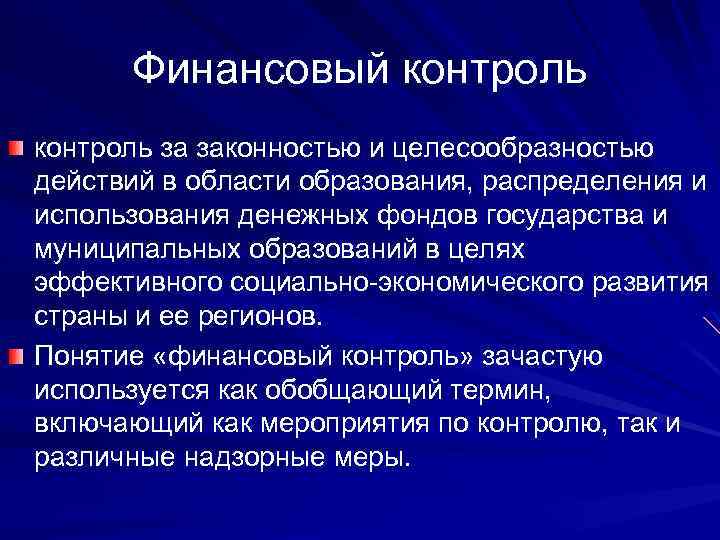 Финансовый контроль

контроль за законностью и целесообразностью действий в области образования, распределения и использования денежных фондов государства и муниципальных образований в целях эффективного социально-экономического развития страны и ее регионов.

Понятие «финансовый контроль» зачастую используется как обобщающий термин, включающий как мероприятия по контролю, так и различные надзорные меры.